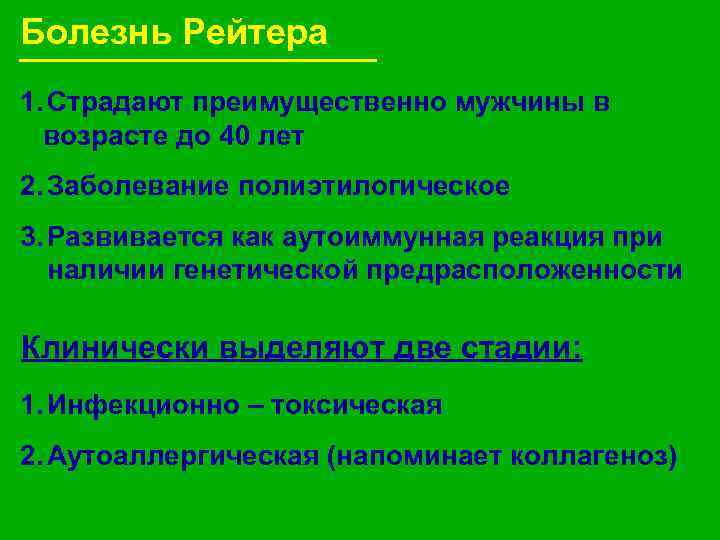 Болезнь Рейтера

1. Страдают преимущественно мужчины в возрасте до 40 лет

2. Заболевание полиэтилогическое

3. Развивается как аутоиммунная реакция при наличии генетической предрасположенности

Клинически выделяют две стадии:

1. Инфекционно – токсическая

2. Аутоаллергическая (напоминает коллагеноз)